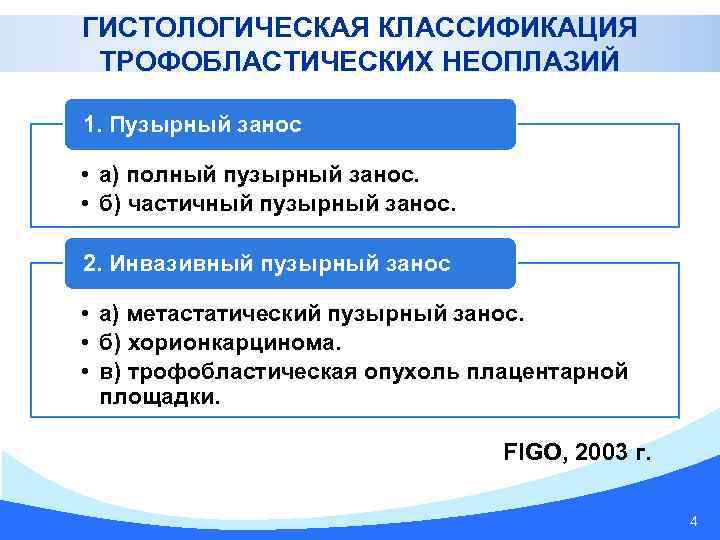 ГИСТОЛОГИЧЕСКАЯ КЛАССИФИКАЦИЯ ТРОФОБЛАСТИЧЕСКИХ НЕОПЛАЗИЙ

1. Пузырный занос

• а) полный пузырный занос.
• б) частичный пузырный занос.

2. Инвазивный пузырный занос

• а) метастатический пузырный занос.
• б) хорионкарцинома.
• в) трофобластическая опухоль плацентарной площадки.

FIGO, 2003 г.

4